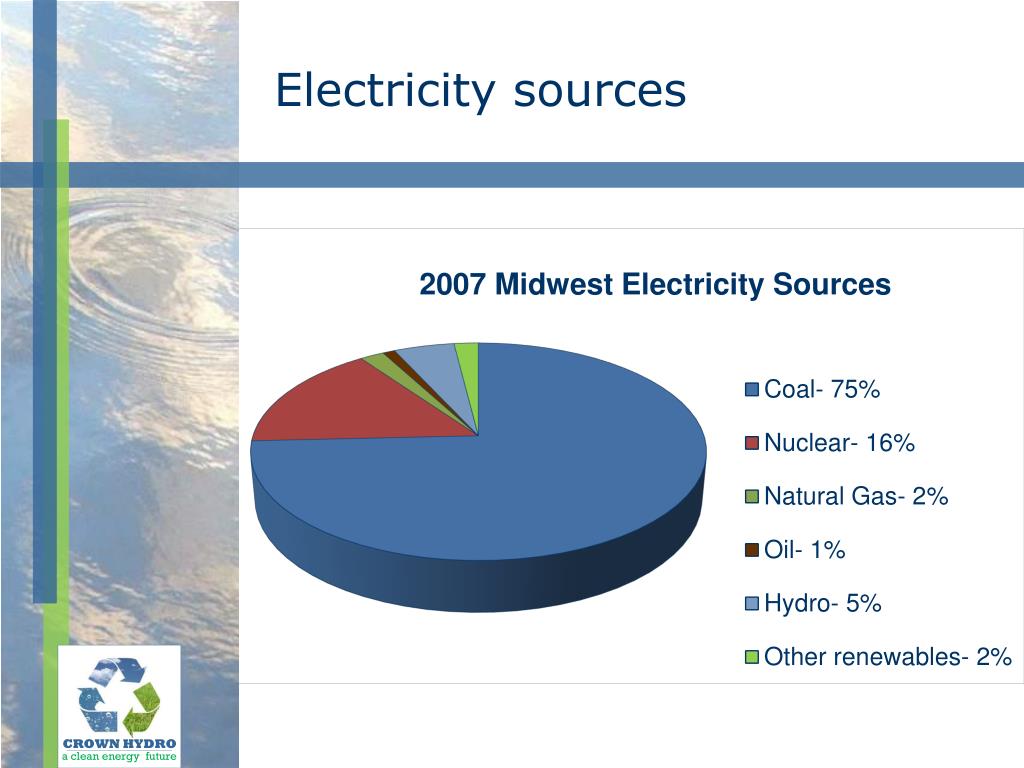 Electricity sources

2007 Midwest Electricity Sources

Coal- 75%

Nuclear- 16%

Natural Gas- 2%

Oil- 1%

Hydro- 5%

Other renewables- 2%

CROWN HYDRO
a clean energy future